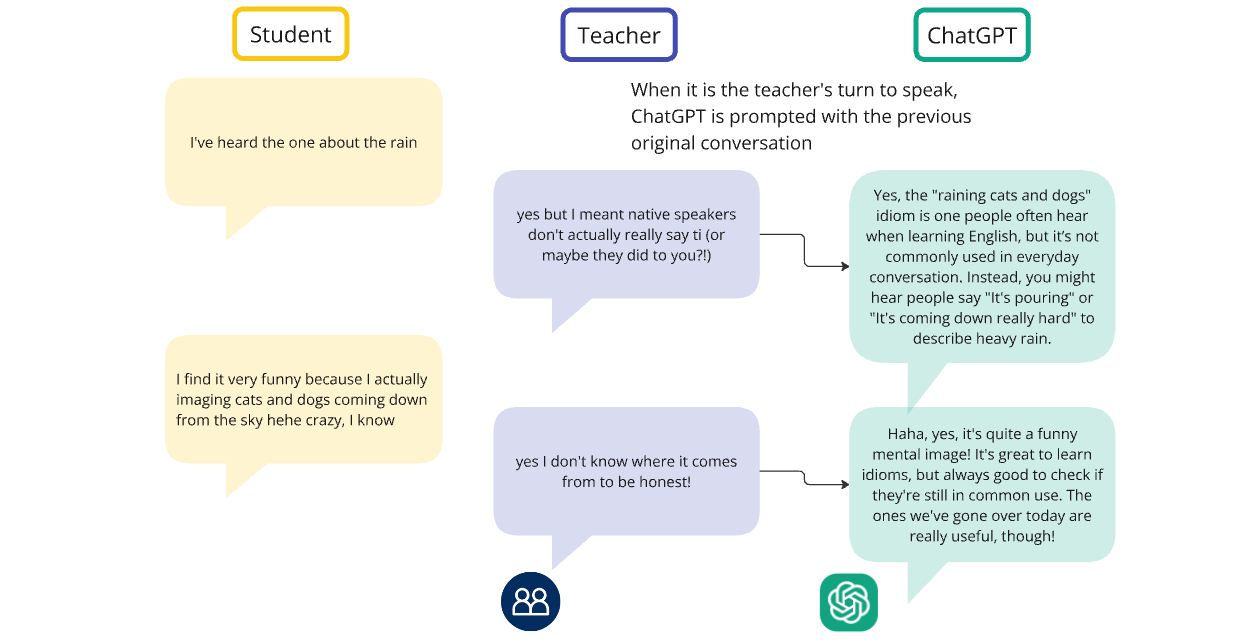 Student

Teacher

ChatGPT

When it is the teacher's turn to speak, ChatGPT is prompted with the previous original conversation

I've heard the one about the rain

yes but I meant native speakers don't actually really say ti (or maybe they did to you?!)

Yes, the "raining cats and dogs" idiom is one people often hear when learning English, but it's not commonly used in everyday conversation. Instead, you might hear people say "It's pouring" or "It's coming down really hard" to describe heavy rain.

I find it very funny because I actually imaging cats and dogs coming down from the sky hehe crazy, I know

yes I don't know where it comes from to be honest!

Haha, yes, it's quite a funny mental image! It's great to learn idioms, but always good to check if they're still in common use. The ones we've gone over today are really useful, though!